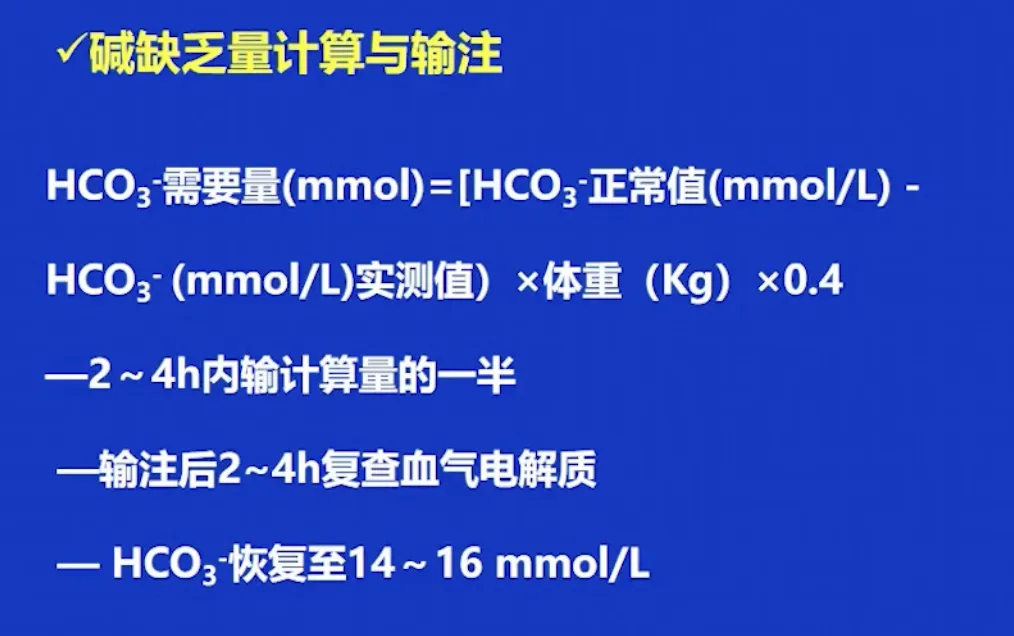 ✓碱缺乏量计算与输注

$HCO_3^-$需要量(mmol)＝[$HCO_3^-$正常值(mmol/L) - $HCO_3^-$ (mmol/L)实测值）×体重（Kg）×0.4

—2～4h内输计算量的一半

—输注后2～4h复查血气电解质

— $HCO_3^-$恢复至14～16 mmol/L